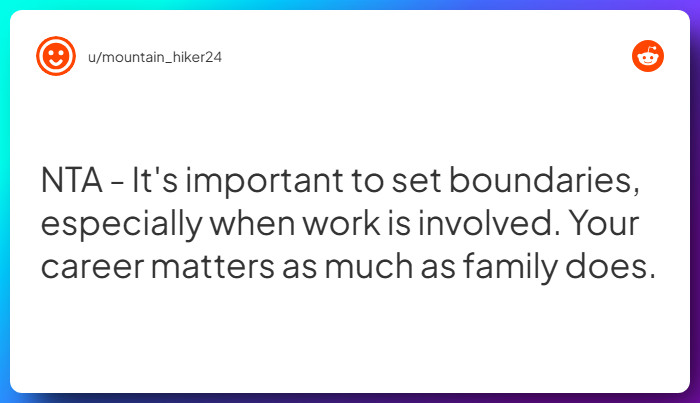 u/mountain_hiker24

NTA - It's important to set boundaries, especially when work is involved. Your career matters as much as family does.